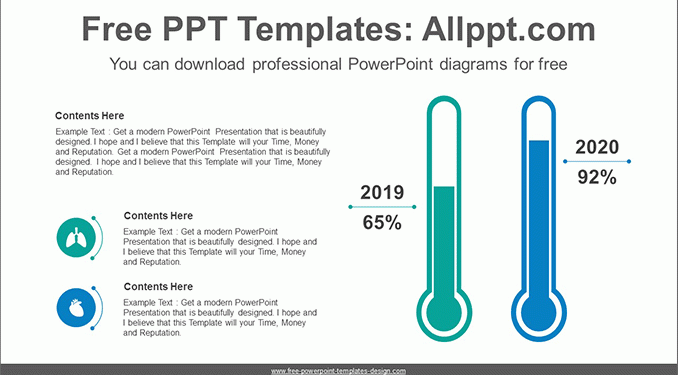 Free PPT Templates: Allppt.com

You can download professional PowerPoint diagrams for free

Contents Here

Example Text : Get a modern PowerPoint Presentation that is beautifully designed. I hope and I believe that this Template will your Time, Money and Reputation. Get a modern PowerPoint Presentation that is beautifully designed. I hope and I believe that this Template will your Time, Money and Reputation.

Contents Here

Example Text : Get a modern PowerPoint Presentation that is beautifully designed. I hope and I believe that this Template will your Time, Money and Reputation.

Contents Here

Example Text : Get a modern PowerPoint Presentation that is beautifully designed. I hope and I believe that this Template will your Time, Money and Reputation.

2019

65%

2020

92%

www.free-powerpoint-templates-design.com